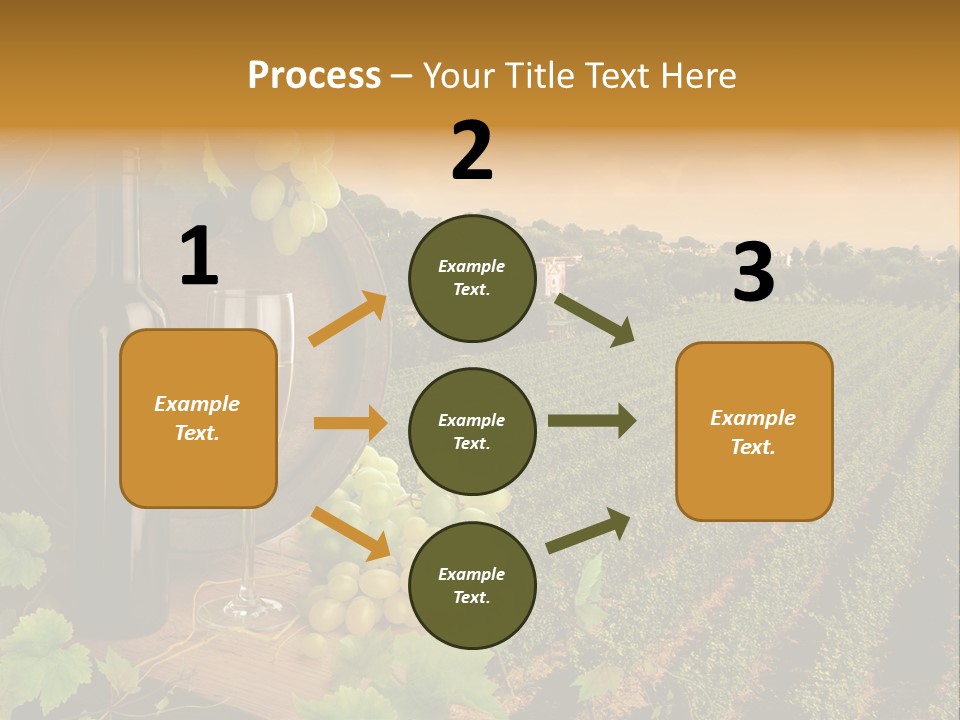 Process – Your Title Text Here

1

Example Text.

2

Example Text.

Example Text.

Example Text.

3

Example Text.